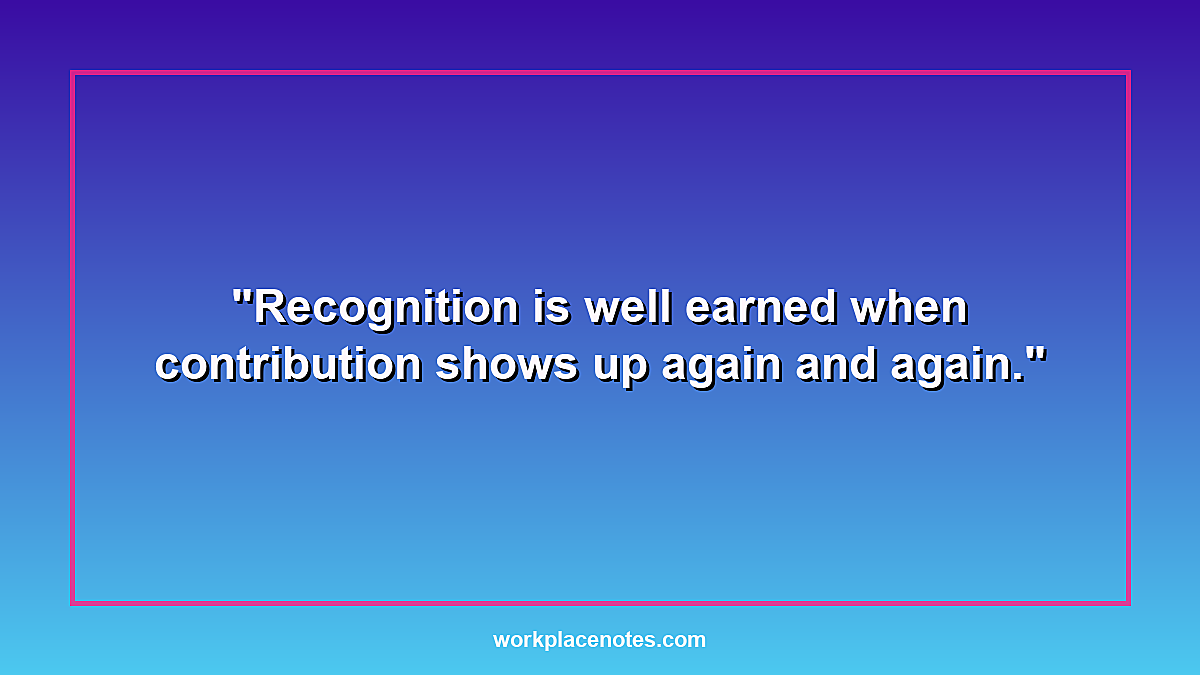 "Recognition is well earned when contribution shows up again and again."

workplacenotes.com